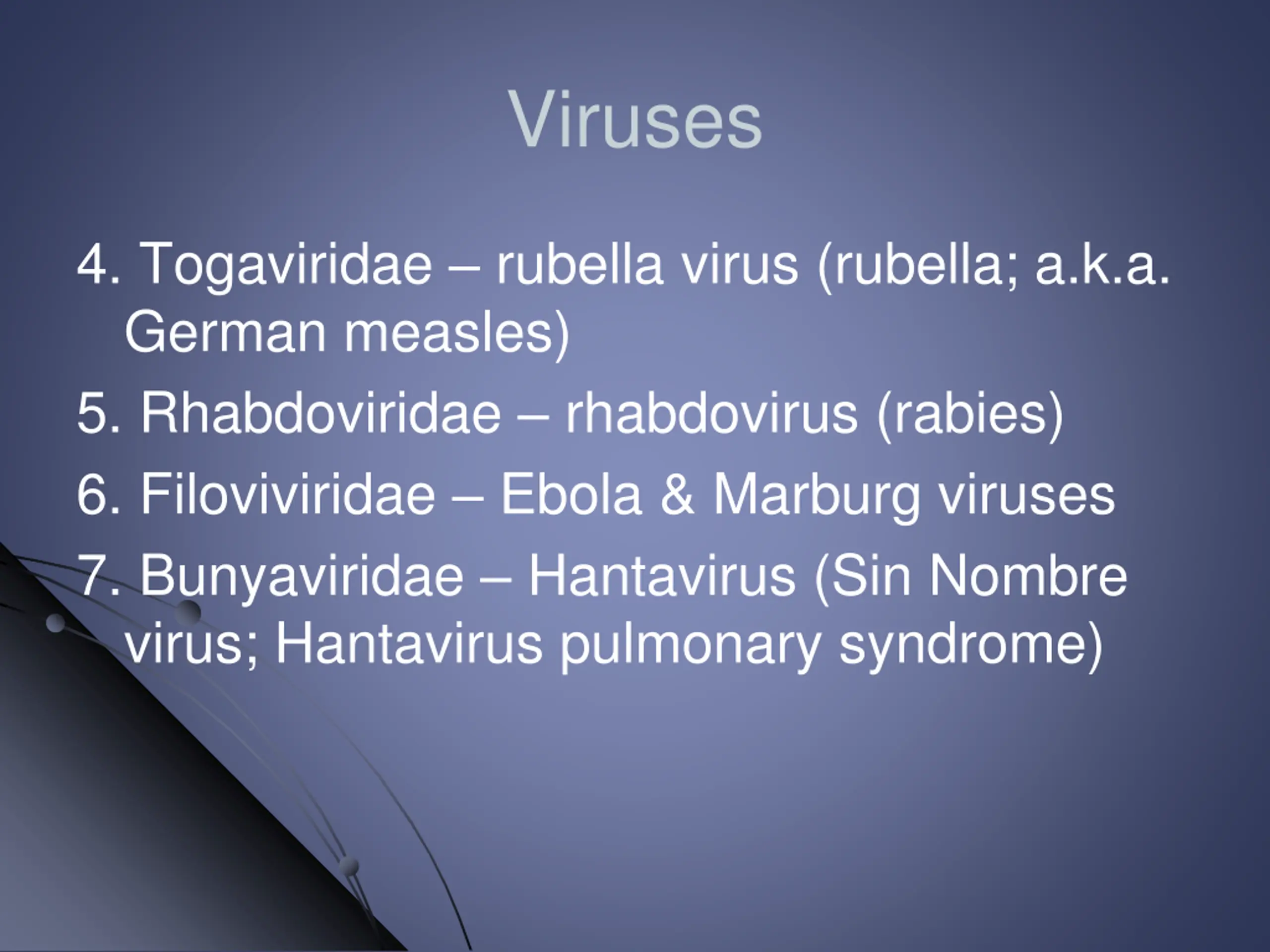 Viruses

4. Togaviridae – rubella virus (rubella; a.k.a. German measles)

5. Rhabdoviridae – rhabdovirus (rabies)

6. Filoviviridae – Ebola & Marburg viruses

7. Bunyaviridae – Hantavirus (Sin Nombre virus; Hantavirus pulmonary syndrome)